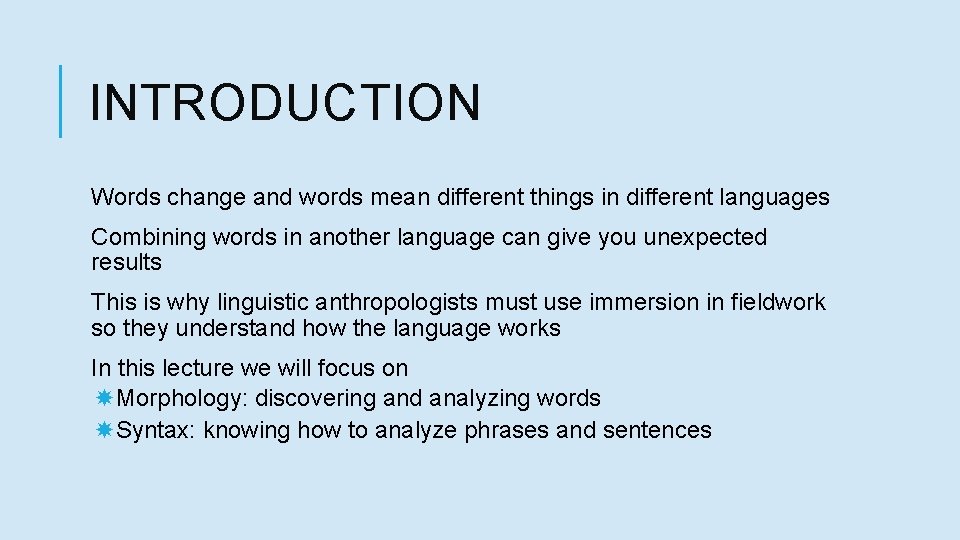 INTRODUCTION

Words change and words mean different things in different languages

Combining words in another language can give you unexpected results

This is why linguistic anthropologists must use immersion in fieldwork so they understand how the language works

In this lecture we will focus on
Morphology: discovering and analyzing words
Syntax: knowing how to analyze phrases and sentences